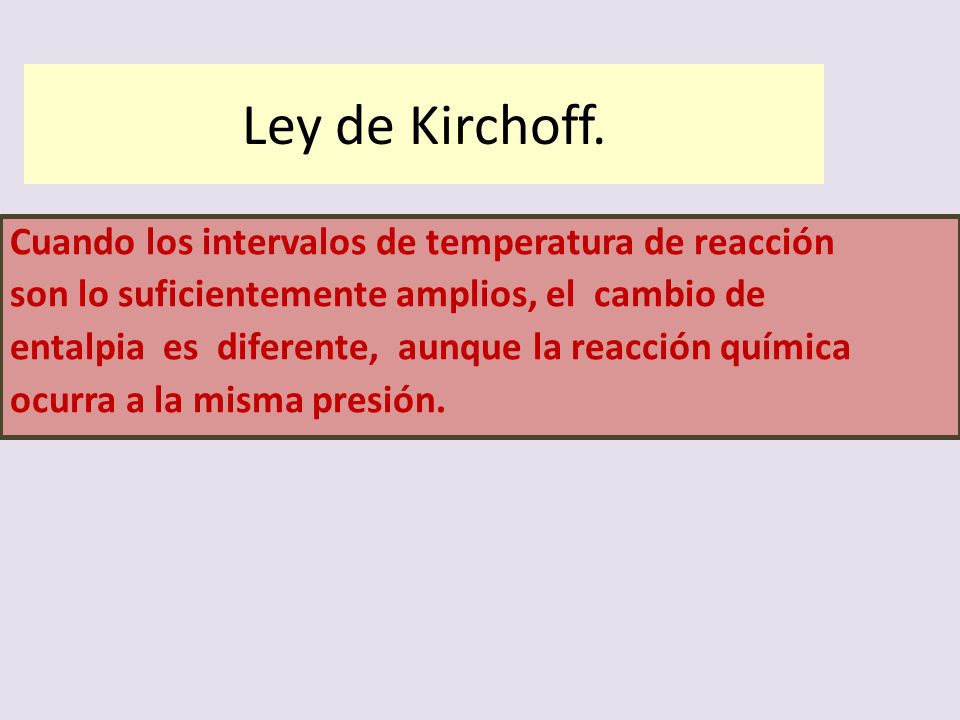 Ley de Kirchoff.

Cuando los intervalos de temperatura de reacción son lo suficientemente amplios, el cambio de entalpia es diferente, aunque la reacción química ocurra a la misma presión.